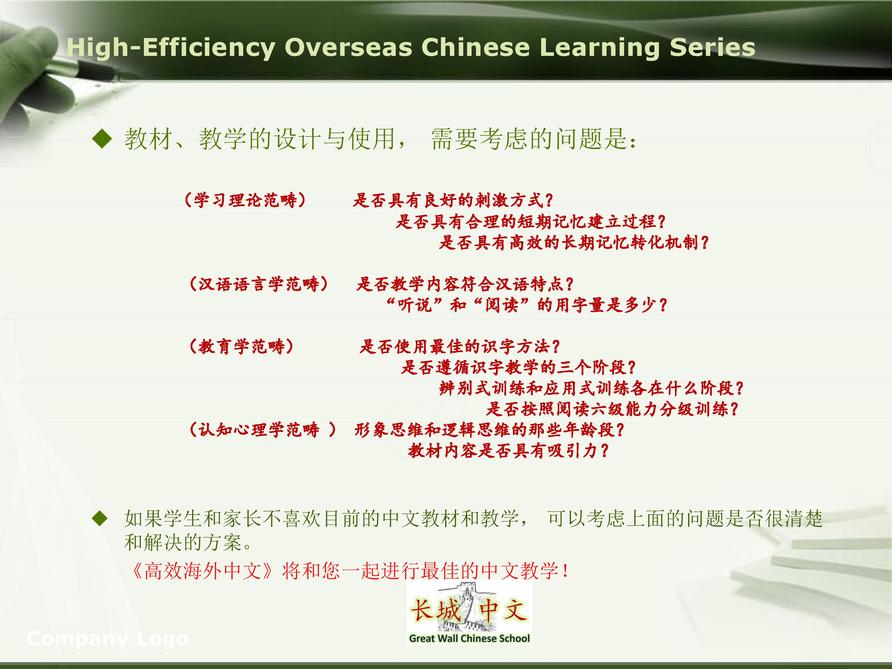 High-Efficiency Overseas Chinese Learning Series

◆ 教材、教学的设计与使用， 需要考虑的问题是：

（学习理论范畴） 是否具有良好的刺激方式？
是否具有合理的短期记忆建立过程？
是否具有高效的长期记忆转化机制？

（汉语语言学范畴） 是否教学内容符合汉语特点？
“听说”和“阅读”的用字量是多少？

（教育学范畴） 是否使用最佳的识字方法？
是否遵循识字教学的三个阶段？
辨别式训练和应用式训练各在什么阶段？
是否按照阅读六级能力分级训练？
（认知心理学范畴 ） 形象思维和逻辑思维的那些年龄段？
教材内容是否具有吸引力？

◆ 如果学生和家长不喜欢目前的中文教材和教学， 可以考虑上面的问题是否很清楚和解决的方案。
《高效海外中文》将和您一起进行最佳的中文教学！

长城中文
Great Wall Chinese School

Company Logo